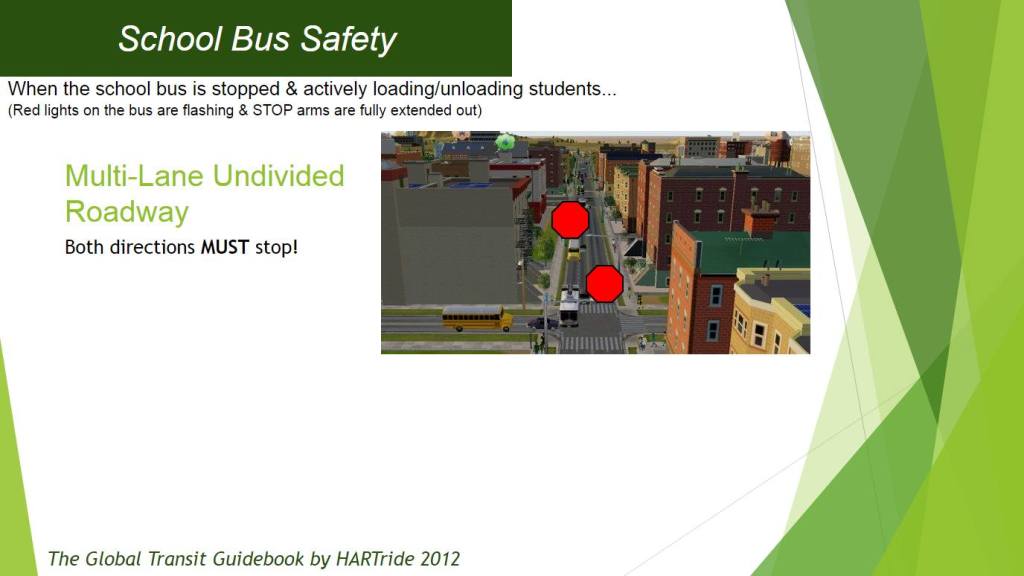 School Bus Safety

When the school bus is stopped & actively loading/unloading students...
(Red lights on the bus are flashing & STOP arms are fully extended out)

Multi-Lane Undivided Roadway

Both directions MUST stop!

The Global Transit Guidebook by HARTride 2012